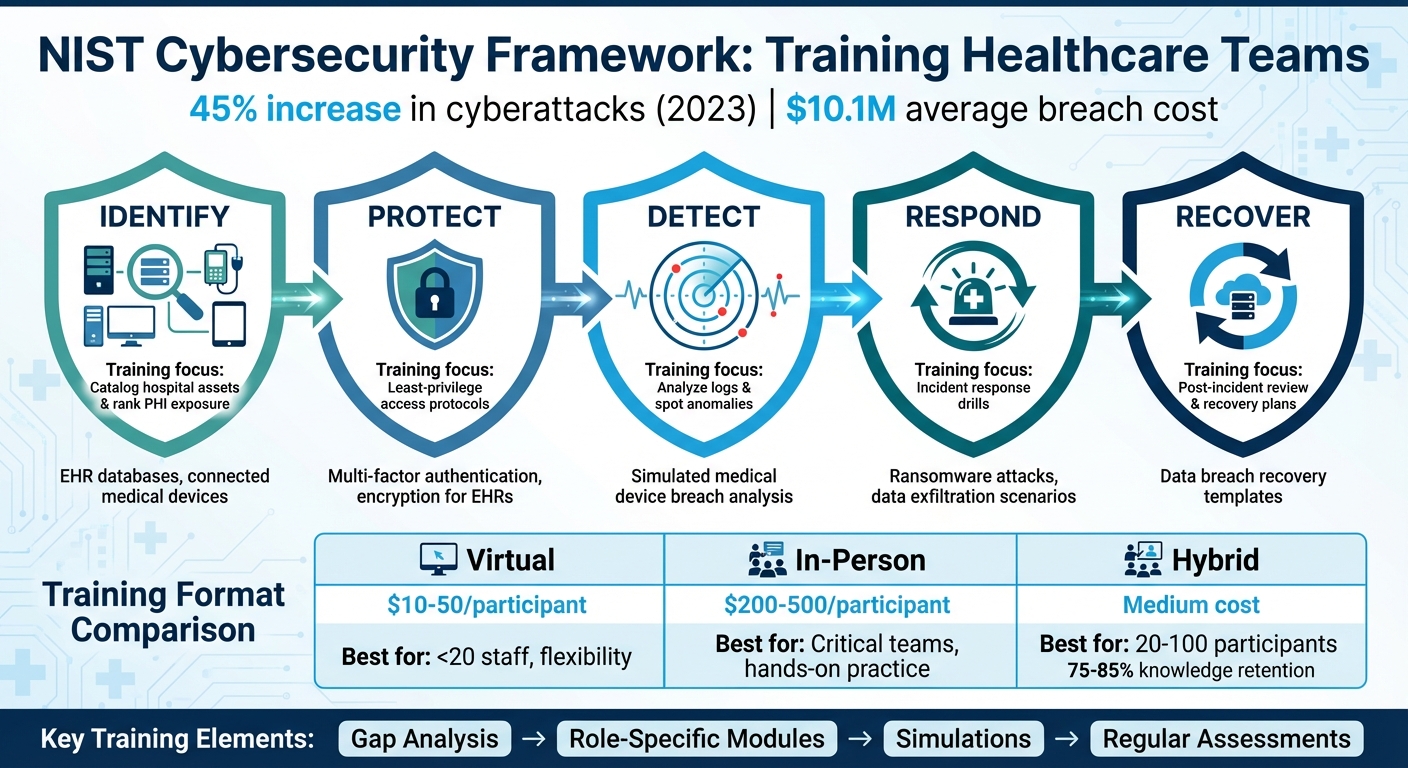 NIST Cybersecurity Framework: Training Healthcare Teams

45% increase in cyberattacks (2023) | $10.1M average breach cost

IDENTIFY

Training focus: Catalog hospital assets & rank PHI exposure

EHR databases, connected medical devices

PROTECT

Training focus: Least-privilege access protocols

Multi-factor authentication, encryption for EHRs

DETECT

Training focus: Analyze logs & spot anomalies

Simulated medical device breach analysis

RESPOND

Training focus: Incident response drills

Ransomware attacks, data exfiltration scenarios

RECOVER

Training focus: Post-incident review & recovery plans

Data breach recovery templates

Training Format Comparison

| Virtual | In-Person | Hybrid |
|---|---|---|
| $10-50/participant | $200-500/participant | Medium cost |
| Best for: <20 staff, flexibility | Best for: Critical teams, hands-on practice | Best for: 20-100 participants 75-85% knowledge retention |

Key Training Elements: Gap Analysis → Role-Specific Modules → Simulations → Regular Assessments